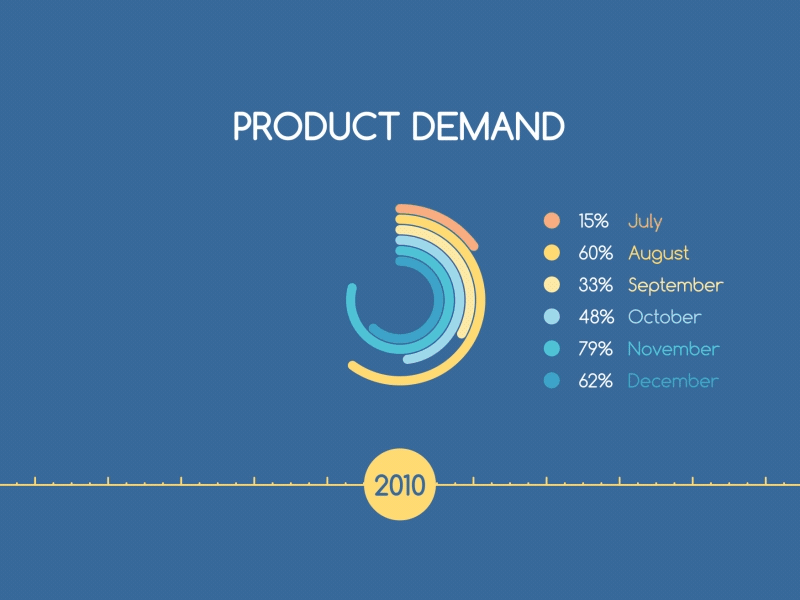 PRODUCT DEMAND

15% July
60% August
33% September
48% October
79% November
62% December

2010